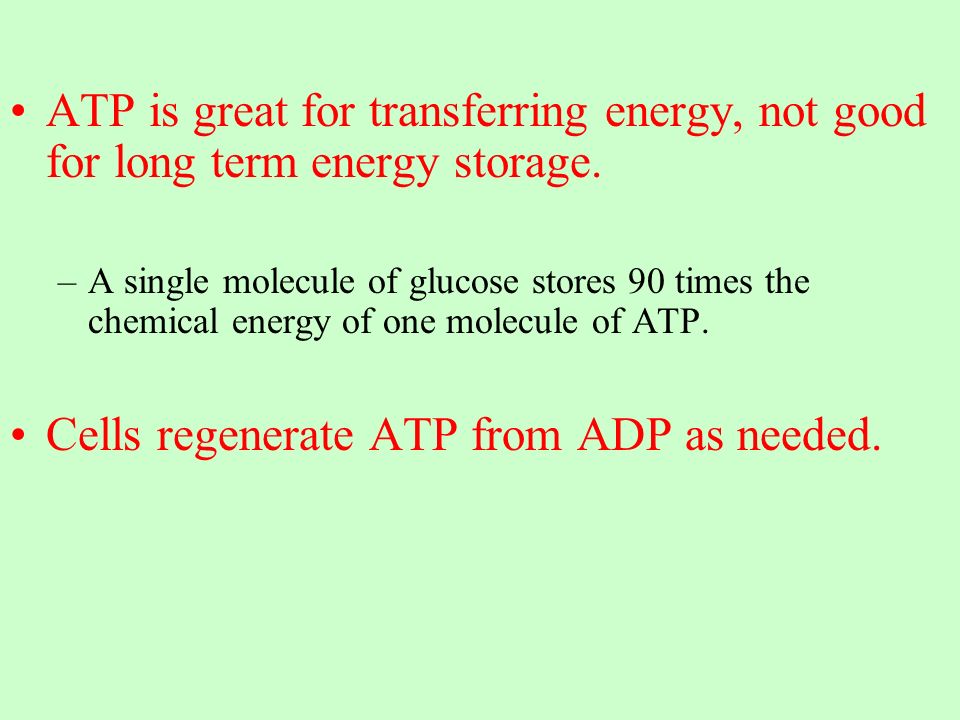 • ATP is great for transferring energy, not good for long term energy storage.

– A single molecule of glucose stores 90 times the chemical energy of one molecule of ATP.

• Cells regenerate ATP from ADP as needed.